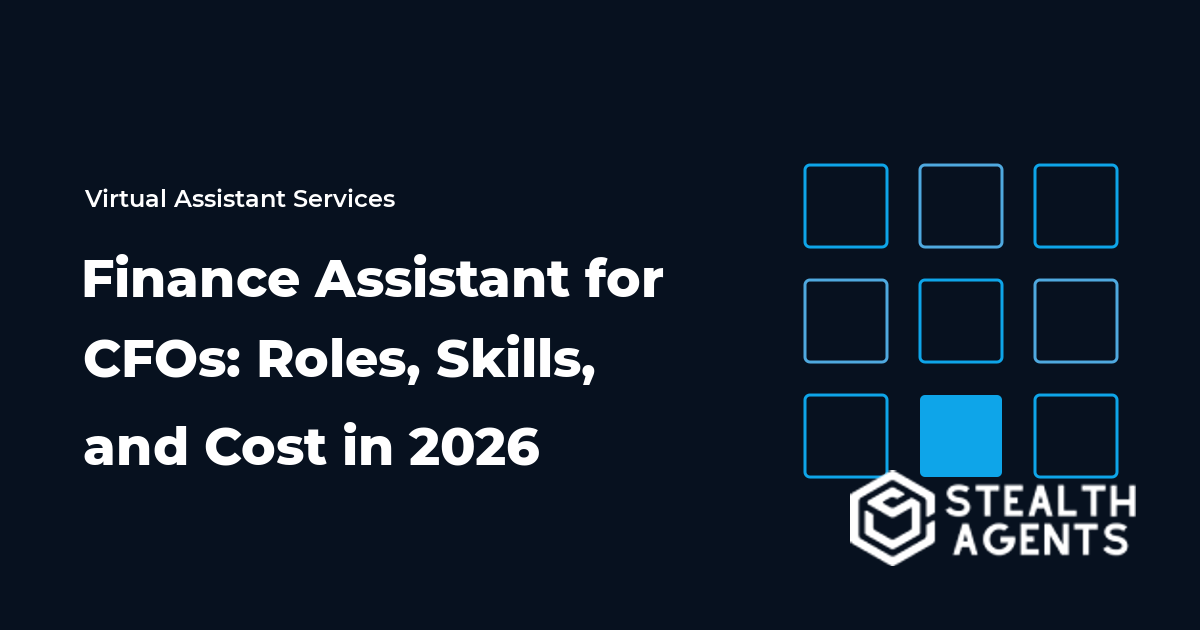 Virtual Assistant Services

Finance Assistant for CFOs: Roles, Skills, and Cost in 2026

STEALTH AGENTS